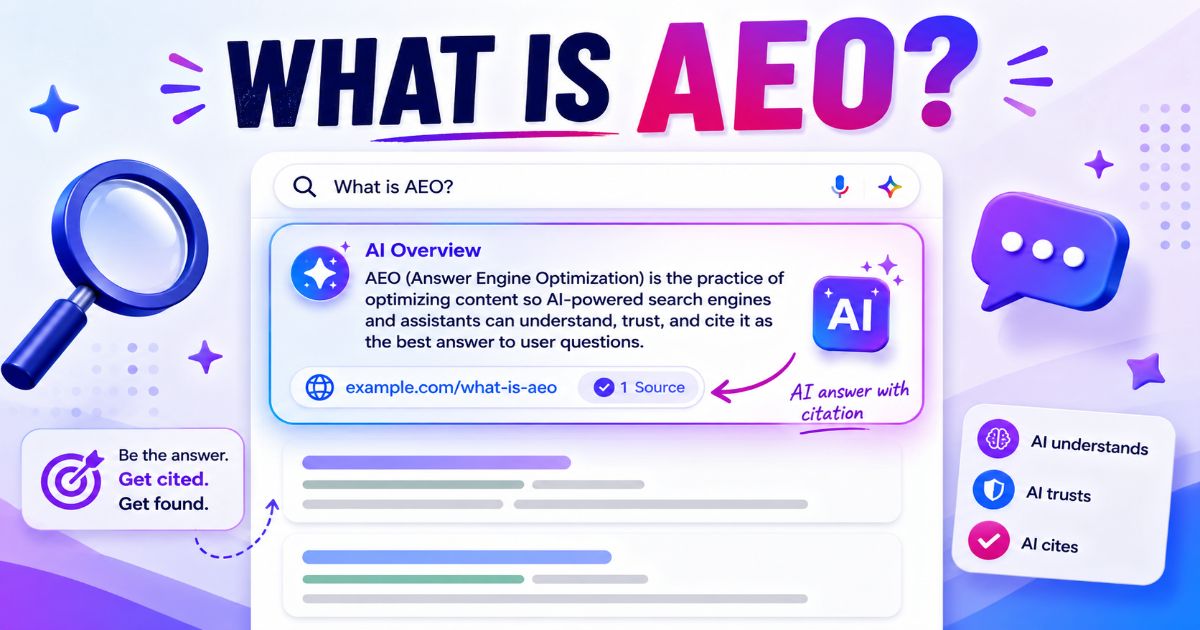 WHAT IS AEO?

What is AEO?

AI Overview

AEO (Answer Engine Optimization) is the practice of optimizing content so AI-powered search engines and assistants can understand, trust, and cite it as the best answer to user questions.

AI

example.com/what-is-aeo

1 Source

AI answer with citation

Be the answer.
Get cited.
Get found.

AI understands

AI trusts

AI cites